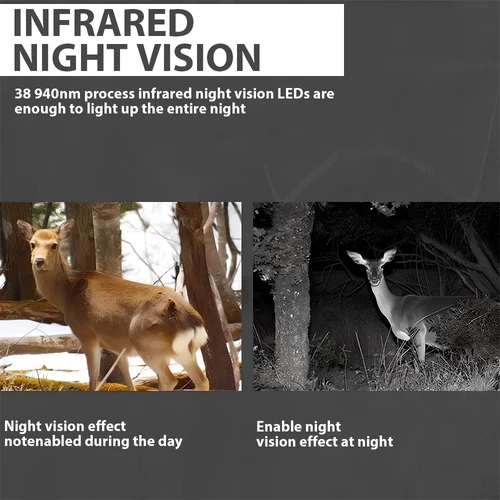 INFRARED NIGHT VISION

38 940nm process infrared night vision LEDs are enough to light up the entire night

Night vision effect notenabled during the day

Enable night vision effect at night